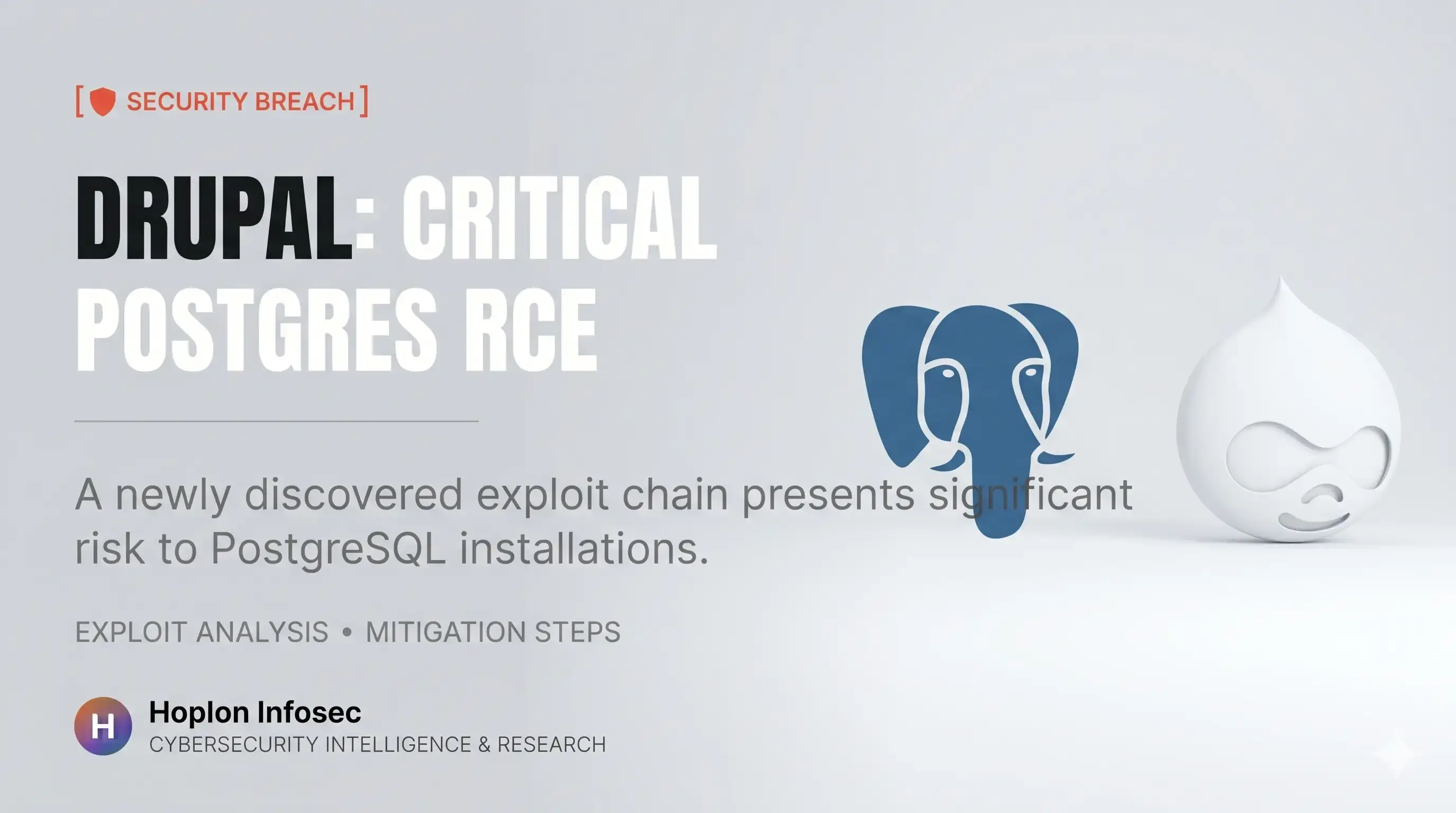 [ SECURITY BREACH ]

DRUPAL: CRITICAL POSTGRES RCE

A newly discovered exploit chain presents significant risk to PostgreSQL installations.

EXPLOIT ANALYSIS • MITIGATION STEPS

H

Hoplon Infosec
CYBERSECURITY INTELLIGENCE & RESEARCH